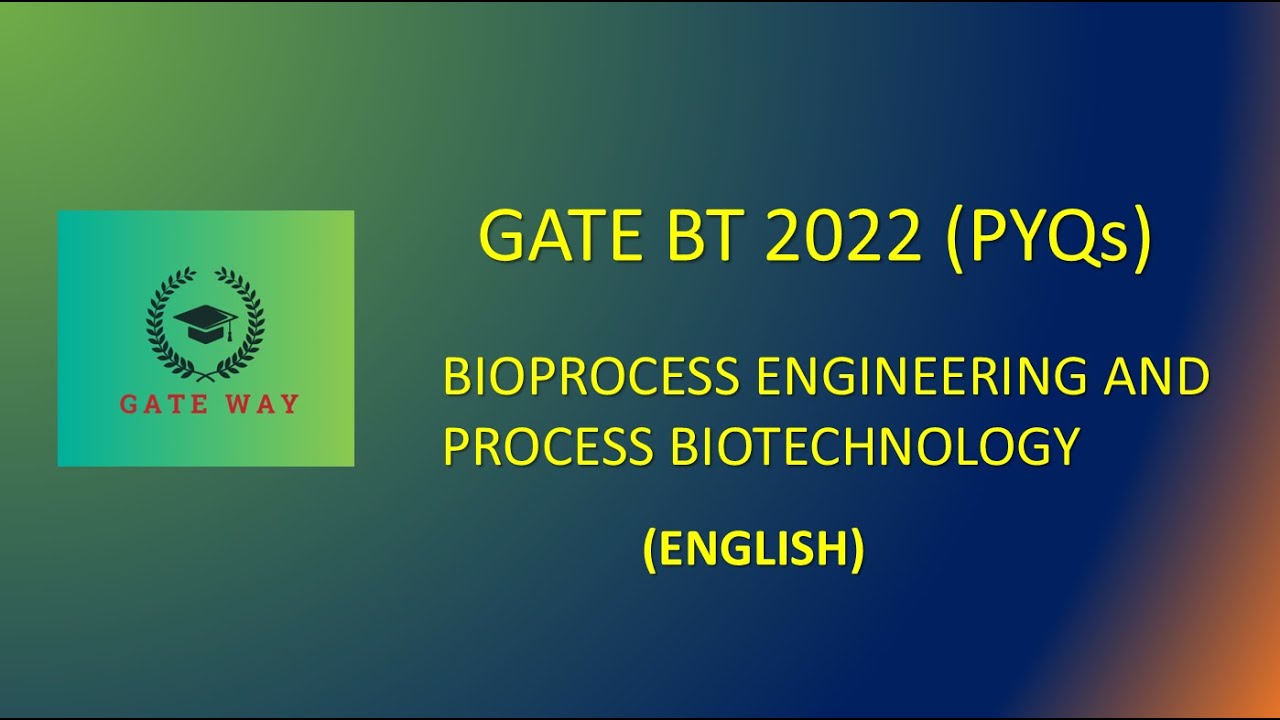 GATE WAY

GATE BT 2022 (PYQs)

BIOPROCESS ENGINEERING AND PROCESS BIOTECHNOLOGY

(ENGLISH)